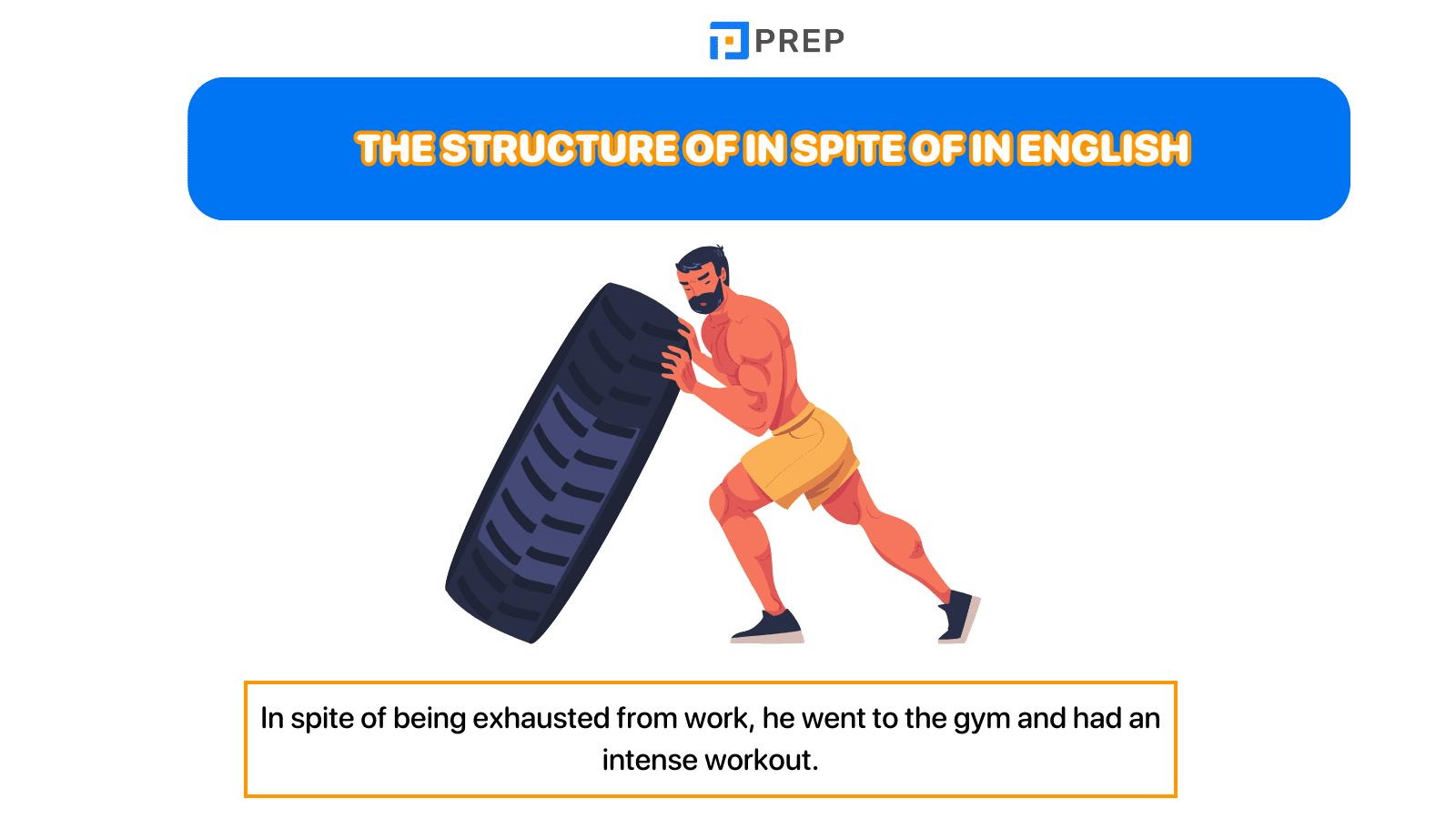 PREP

THE STRUCTURE OF IN SPITE OF IN ENGLISH

In spite of being exhausted from work, he went to the gym and had an intense workout.